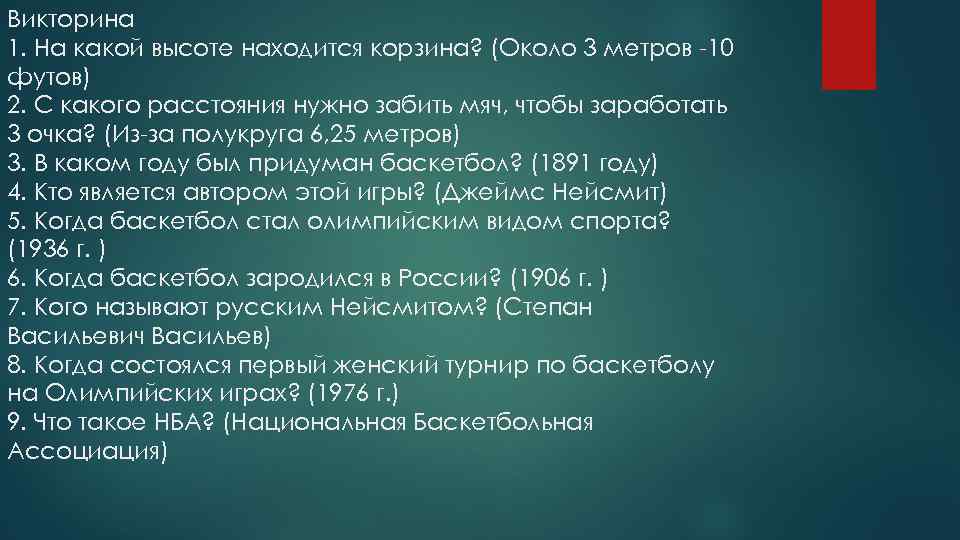 Викторина
1. На какой высоте находится корзина? (Около 3 метров -10 футов)
2. С какого расстояния нужно забить мяч, чтобы заработать 3 очка? (Из-за полукруга 6,25 метров)
3. В каком году был придуман баскетбол? (1891 году)
4. Кто является автором этой игры? (Джеймс Нейсмит)
5. Когда баскетбол стал олимпийским видом спорта? (1936 г. )
6. Когда баскетбол зародился в России? (1906 г. )
7. Кого называют русским Нейсмитом? (Степан Васильевич Васильев)
8. Когда состоялся первый женский турнир по баскетболу на Олимпийских играх? (1976 г.)
9. Что такое НБА? (Национальная Баскетбольная Ассоциация)